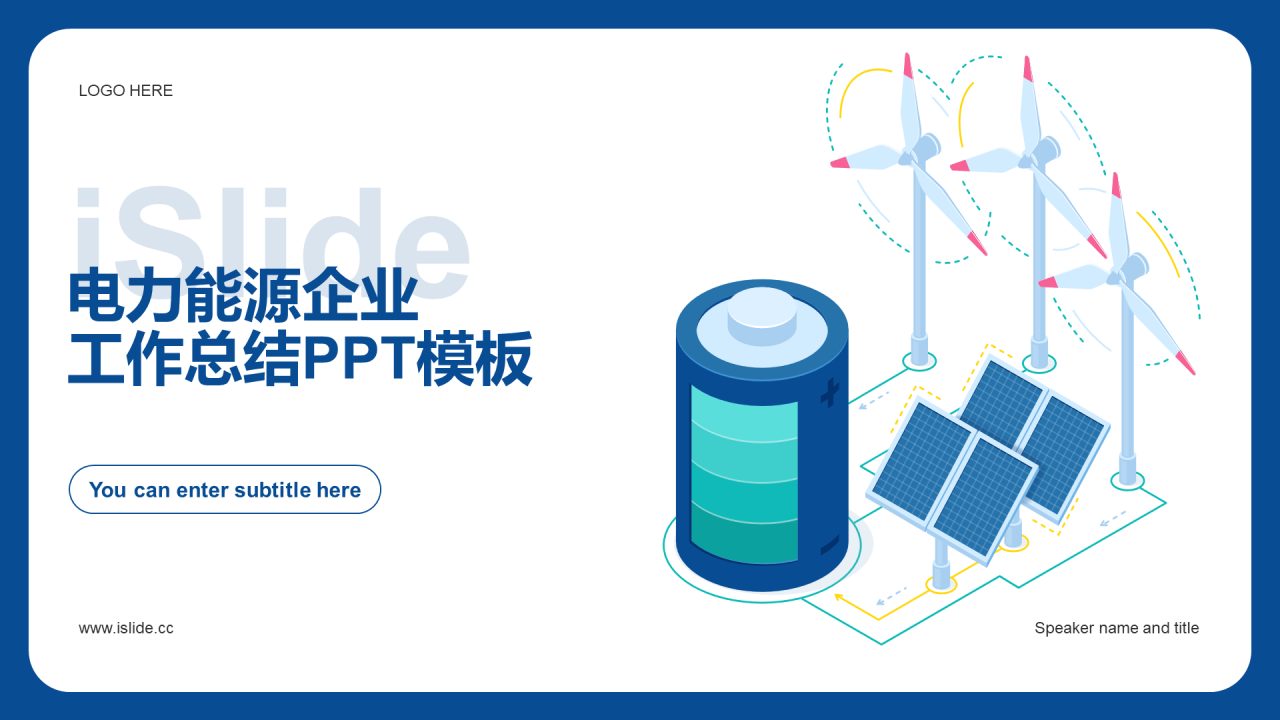 LOGO HERE

iSlide

电力能源企业
工作总结PPT模板

You can enter subtitle here

www.islide.cc

Speaker name and title